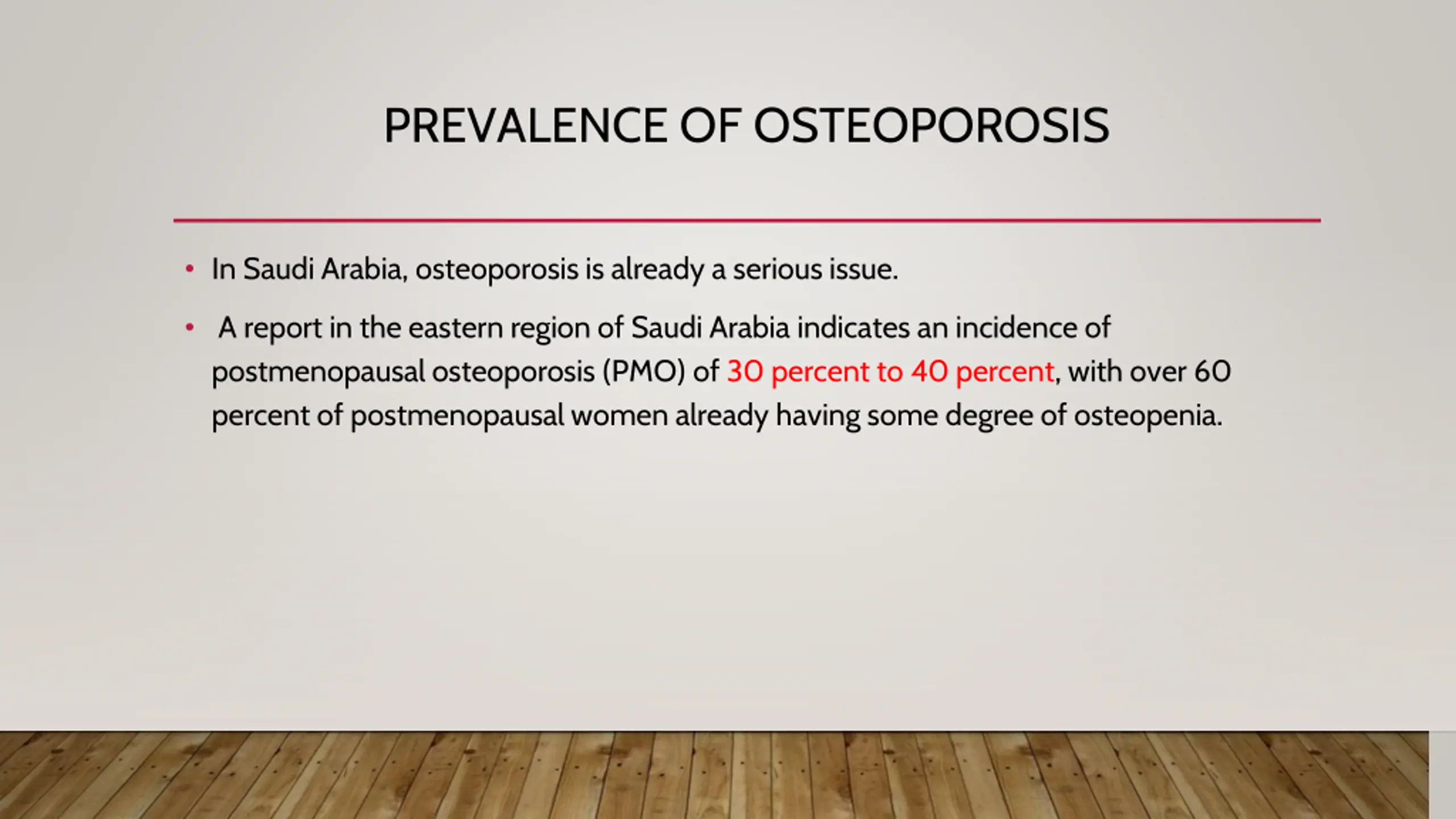 PREVALENCE OF OSTEOPOROSIS

• In Saudi Arabia, osteoporosis is already a serious issue.

• A report in the eastern region of Saudi Arabia indicates an incidence of postmenopausal osteoporosis (PMO) of 30 percent to 40 percent, with over 60 percent of postmenopausal women already having some degree of osteopenia.